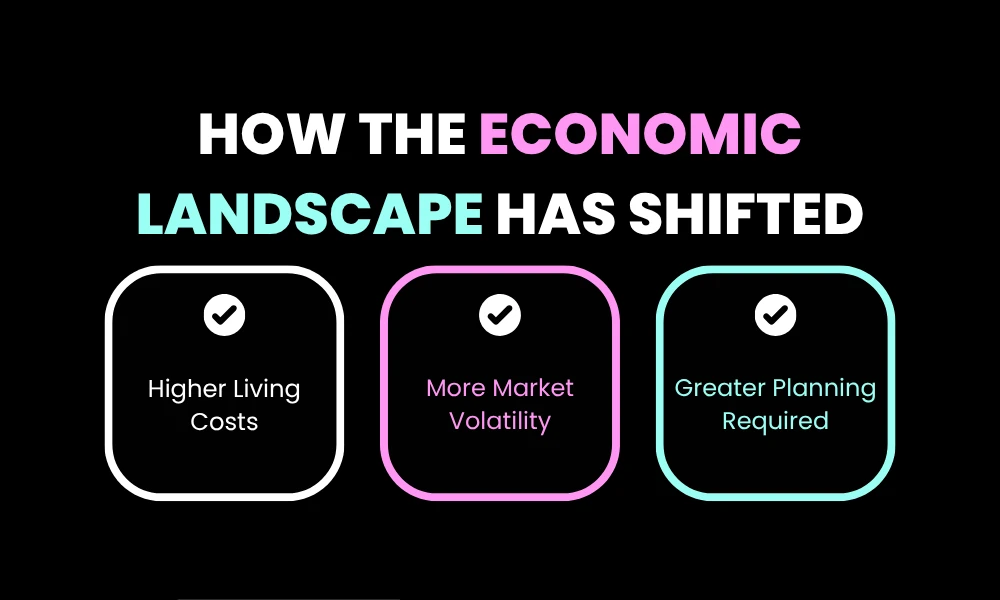 HOW THE ECONOMIC LANDSCAPE HAS SHIFTED

Higher Living Costs

More Market Volatility

Greater Planning Required